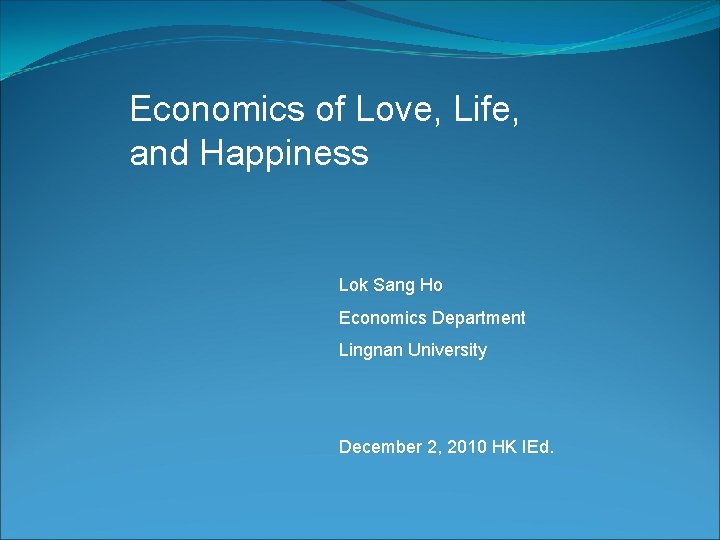 Economics of Love, Life, and Happiness

Lok Sang Ho

Economics Department

Lingnan University

December 2, 2010 HK IEd.